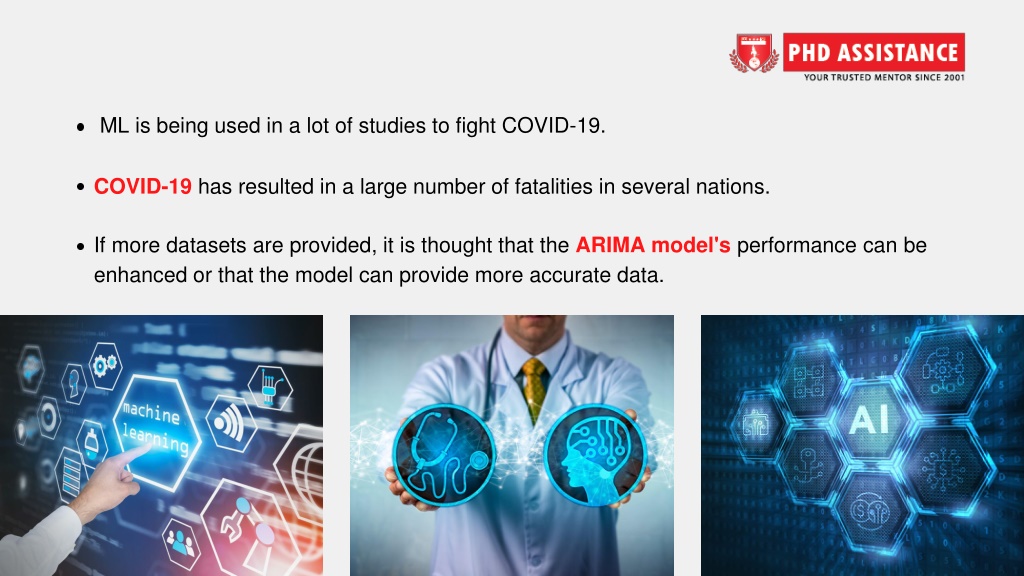 PHD ASSISTANCE
YOUR TRUSTED MENTOR SINCE 2001

• ML is being used in a lot of studies to fight COVID-19.

• COVID-19 has resulted in a large number of fatalities in several nations.

• If more datasets are provided, it is thought that the ARIMA model's performance can be enhanced or that the model can provide more accurate data.

machine learning

AI